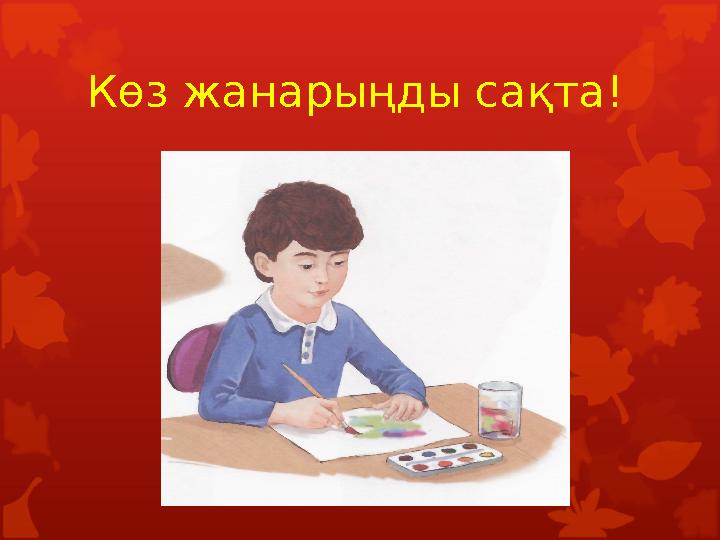 Көз жанарыңды сақта!